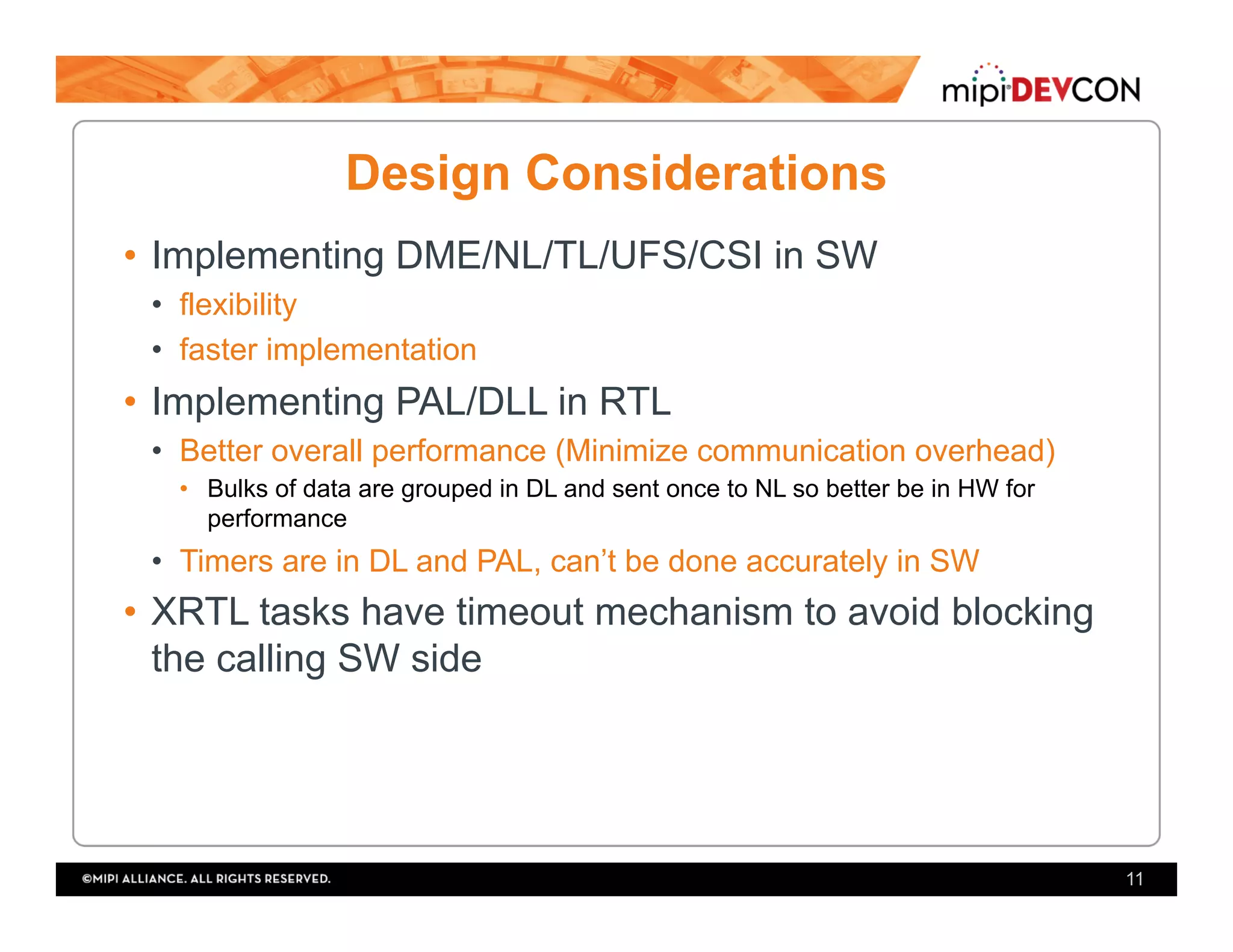 mipi DEVCON

Design Considerations

• Implementing DME/NL/TL/UFS/CSI in SW
  • flexibility
  • faster implementation
• Implementing PAL/DLL in RTL
  • Better overall performance (Minimize communication overhead)
    • Bulks of data are grouped in DL and sent once to NL so better be in HW for performance
  • Timers are in DL and PAL, can't be done accurately in SW
• XRTL tasks have timeout mechanism to avoid blocking the calling SW side

©MIPI ALLIANCE. ALL RIGHTS RESERVED.

11